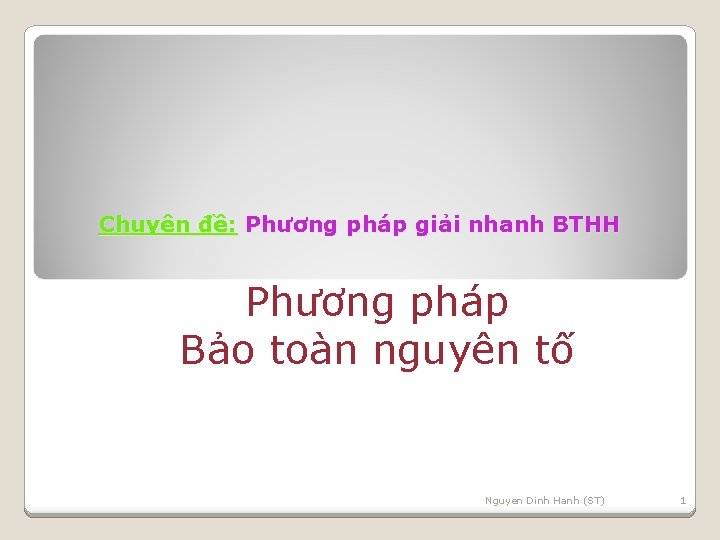 Chuyên đề: Phương pháp giải nhanh BTHH

Phương pháp
Bảo toàn nguyên tố

Nguyen Dinh Hanh (ST)

1